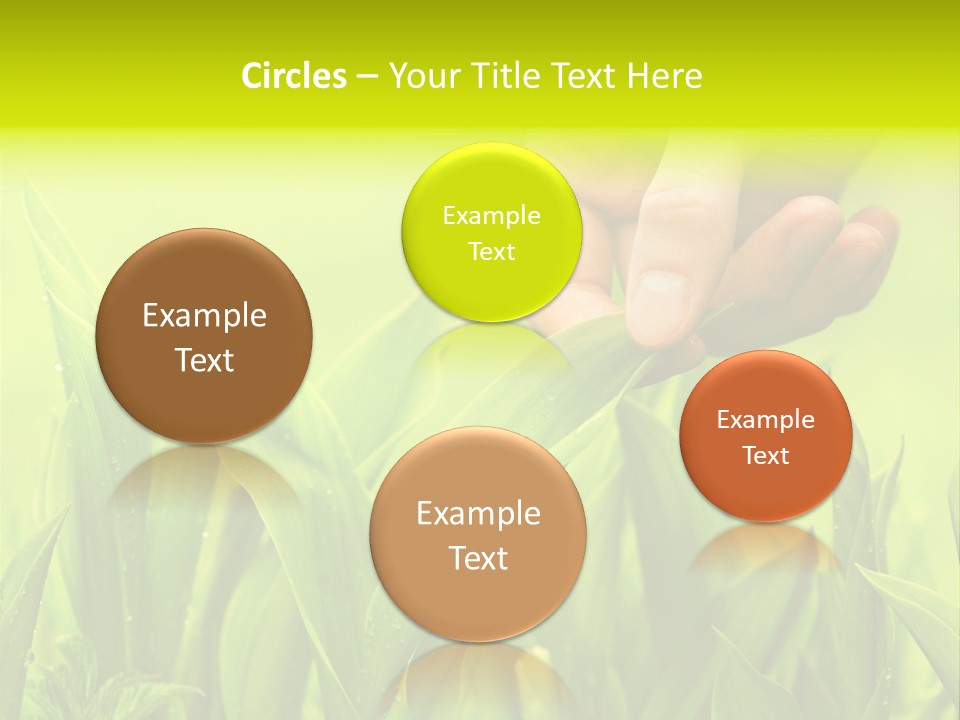 Circles – Your Title Text Here

Example Text

Example Text

Example Text

Example Text